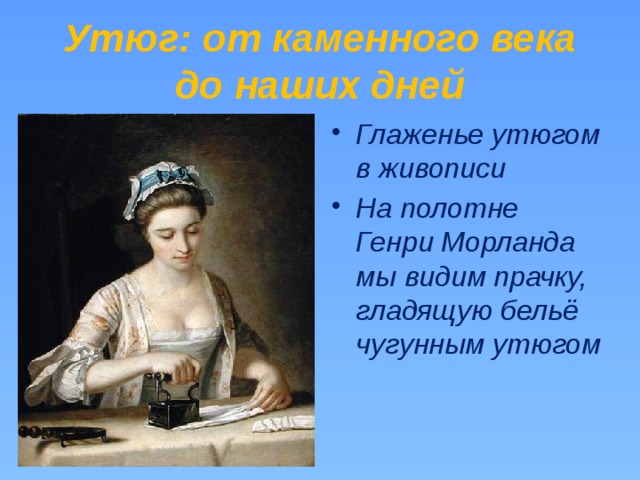 Утюг: от каменного века до наших дней

• Глаженье утюгом в живописи
• На полотне Генри Морланда мы видим прачку, гладящую бельё чугунным утюгом